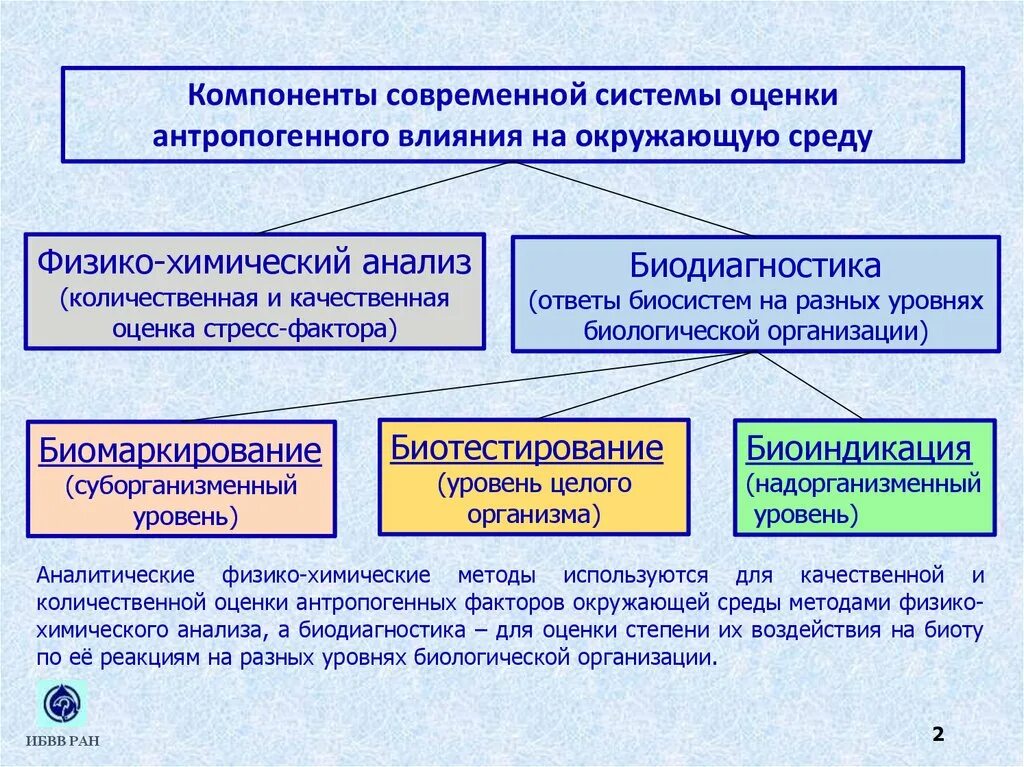 Компоненты современной системы оценки антропогенного влияния на окружающую среду

Физико-химический анализ
(количественная и качественная оценка стресс-фактора)

Биодиагностика
(ответы биосистем на разных уровнях биологической организации)

Биомаркирование
(суборганизменный уровень)

Биотестирование
(уровень целого организма)

Биоиндикация
(надорганизменный уровень)

Аналитические физико-химические методы используются для качественной и количественной оценки антропогенных факторов окружающей среды методами физико-химического анализа, а биодиагностика – для оценки степени их воздействия на биоту по её реакциям на разных уровнях биологической организации.

ИБВВ РАН

2